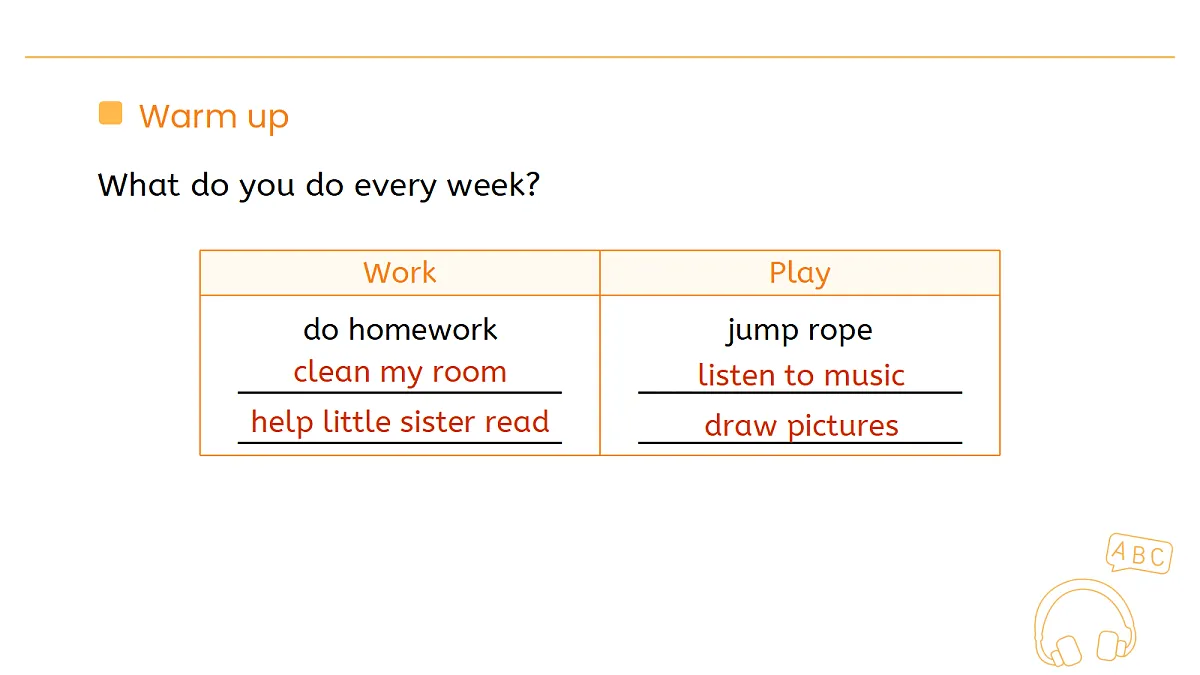 Warm up

What do you do every week?

| Work | Play |
|---|---|
| do homework | jump rope |
| clean my room | listen to music |
| help little sister read | draw pictures |

ABC